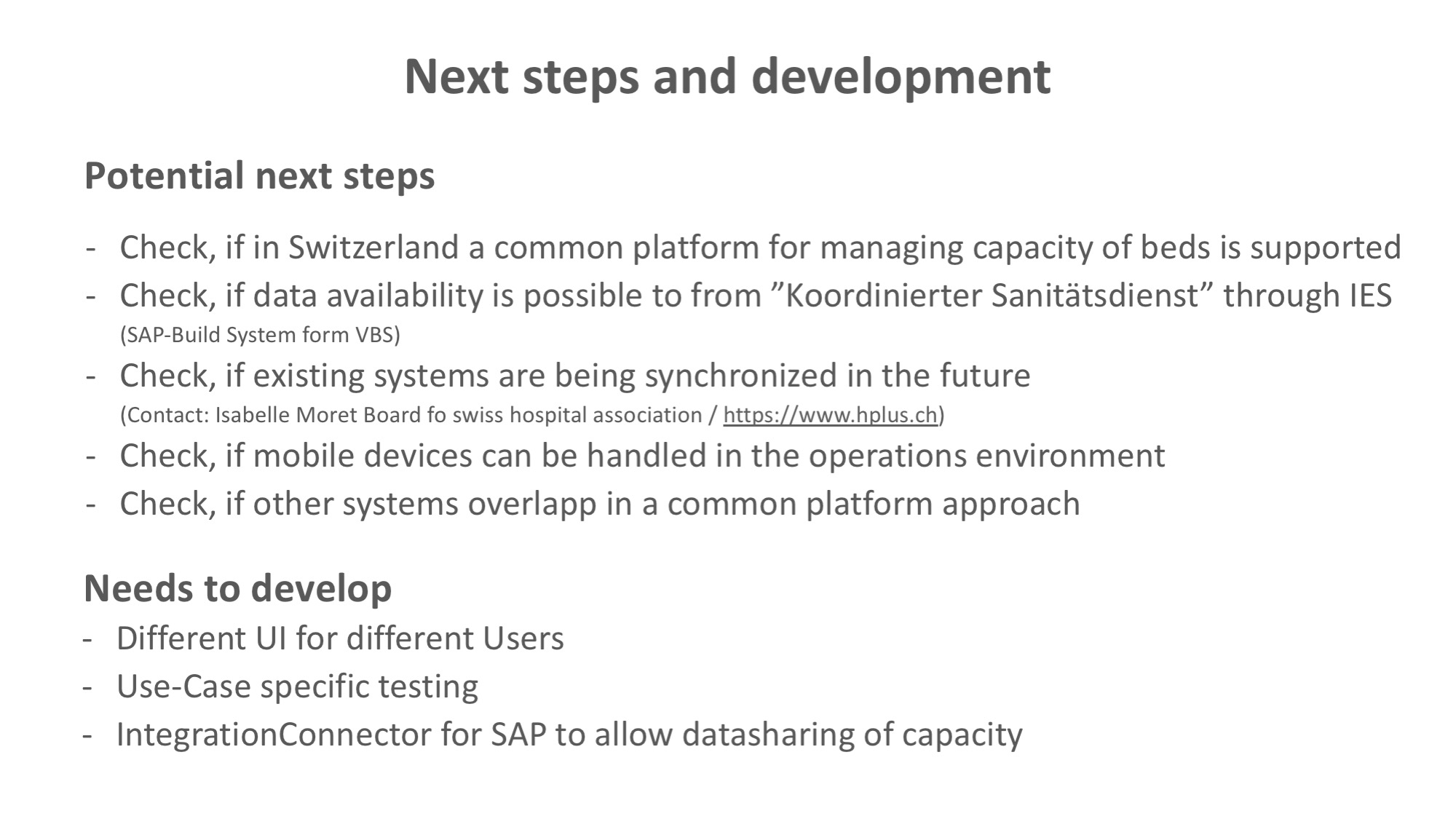 Next steps and development

Potential next steps

- Check, if in Switzerland a common platform for managing capacity of beds is supported
- Check, if data availability is possible to from ”Koordinierter Sanitätsdienst” through IES (SAP-Build System form VBS)
- Check, if existing systems are being synchronized in the future (Contact: Isabelle Moret Board fo swiss hospital association / https://www.hplus.ch)
- Check, if mobile devices can be handled in the operations environment
- Check, if other systems overlapp in a common platform approach

Needs to develop
- Different UI for different Users
- Use-Case specific testing
- IntegrationConnector for SAP to allow datasharing of capacity